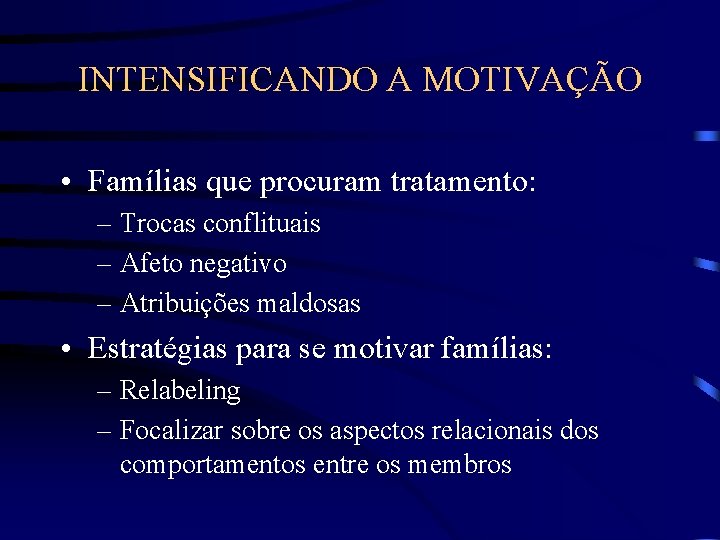 INTENSIFICANDO A MOTIVAÇÃO

• Famílias que procuram tratamento:
– Trocas conflituais
– Afeto negativo
– Atribuições maldosas

• Estratégias para se motivar famílias:
– Relabeling
– Focalizar sobre os aspectos relacionais dos comportamentos entre os membros